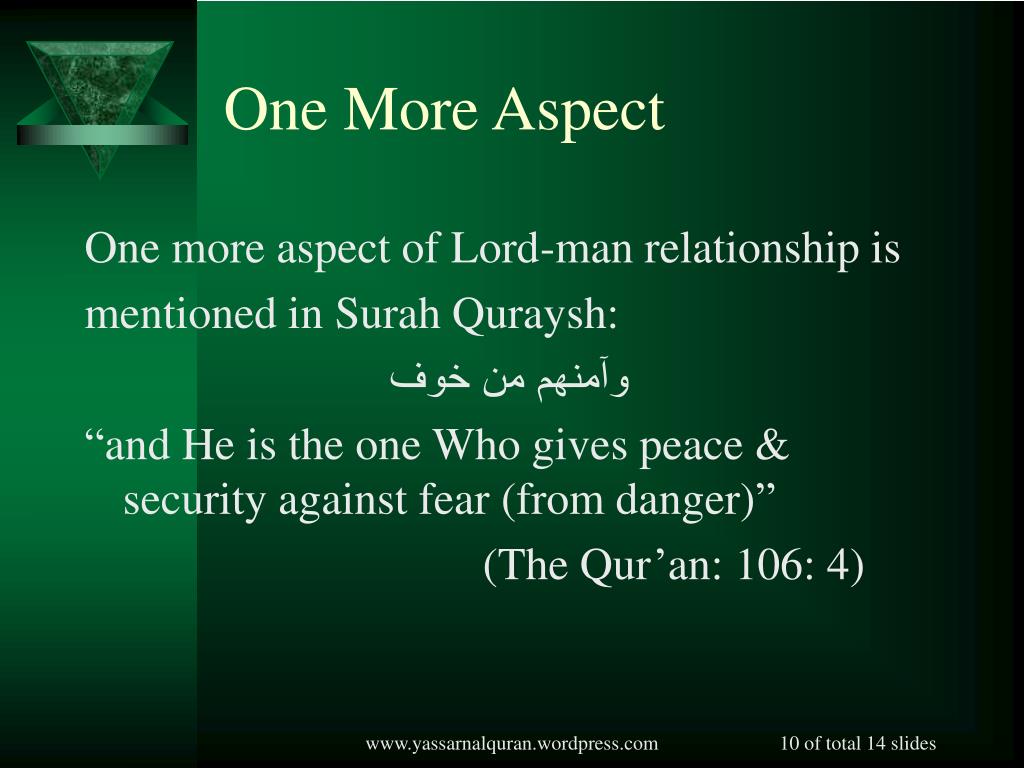 One More Aspect

One more aspect of Lord-man relationship is mentioned in Surah Quraysh:

وآمنهم من خوف

“and He is the one Who gives peace & security against fear (from danger)”

(The Qur’an: 106: 4)

www.yassarnalquran.wordpress.com

10 of total 14 slides